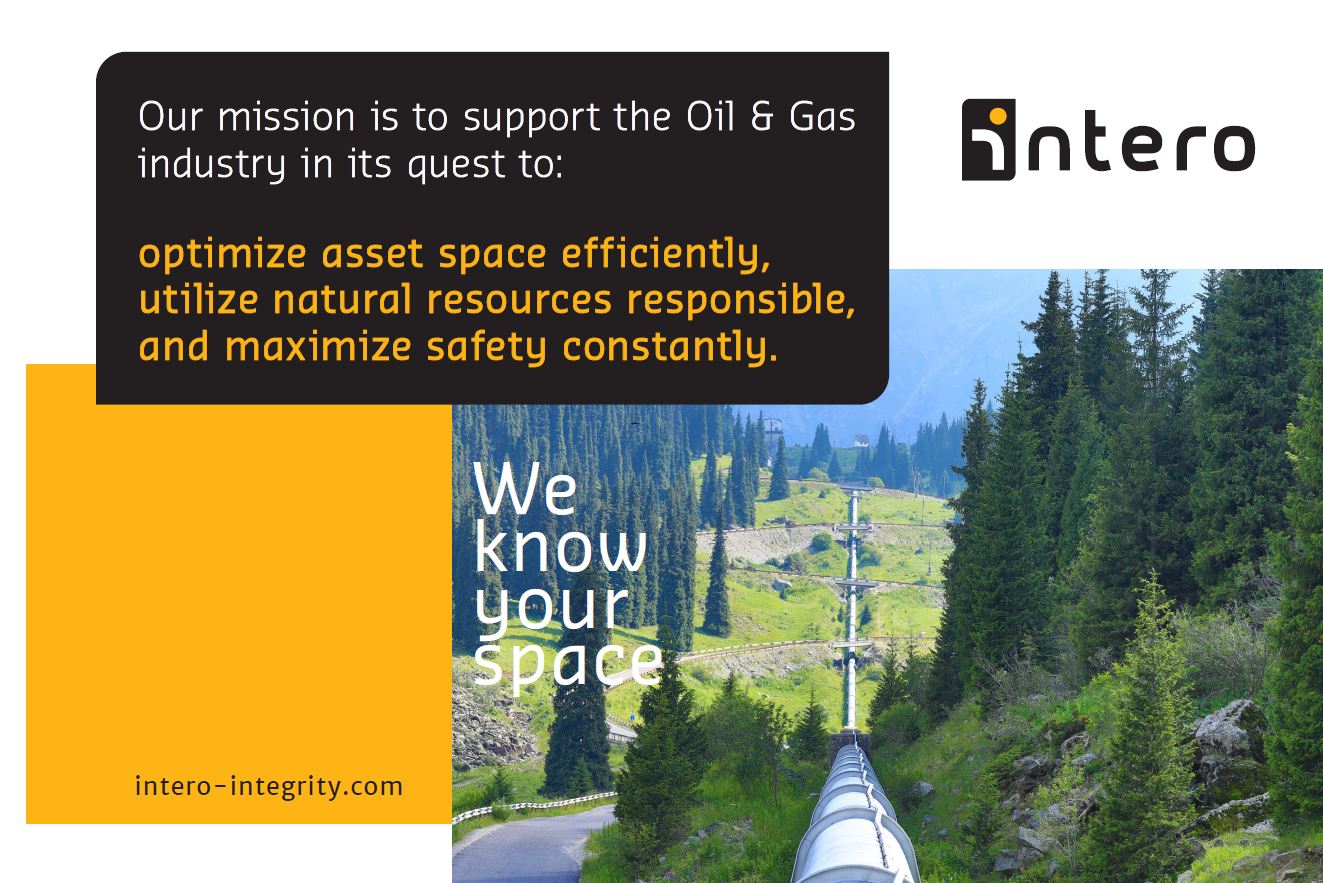 Our mission is to support the Oil & Gas industry in its quest to:

optimize asset space efficiently, utilize natural resources responsible, and maximize safety constantly.

intero

We know your space

intero-integrity.com